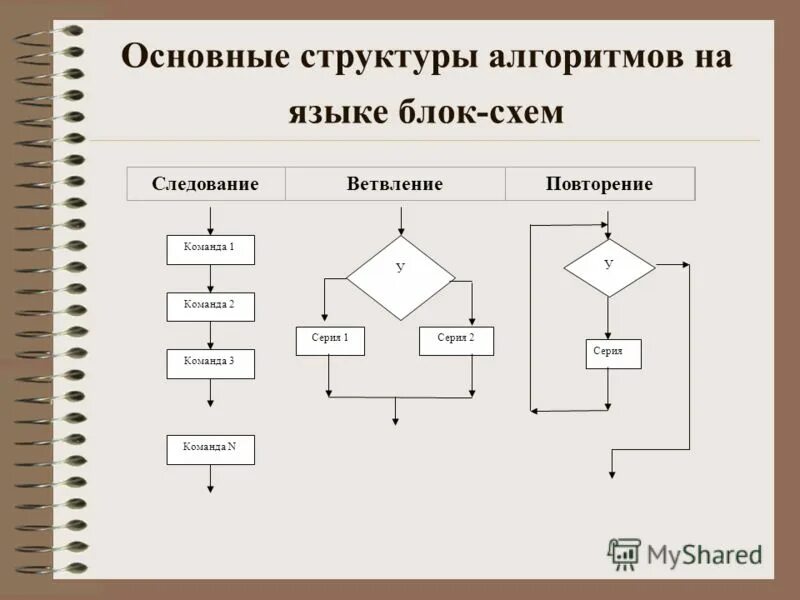 Основные структуры алгоритмов на языке блок-схем

| Следование | Ветвление | Повторение |
|---|---|---|

Команда 1

Команда 2

Команда 3

Команда N

У

Серия 1

Серия 2

У

Серия

MyShared